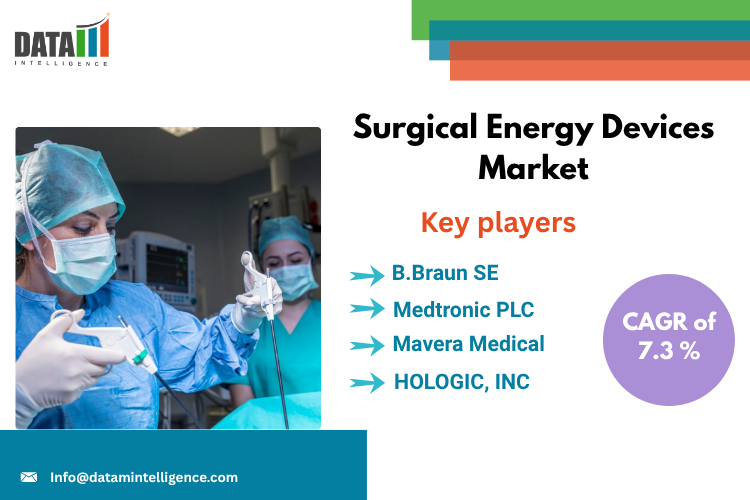 DATA
INTELLIGENCE

Surgical Energy Devices Market

Key players

B.Braun SE

Medtronic PLC

Mavera Medical

HOLOGIC, INC

CAGR of 7.3 %

Info@datamintelligence.com